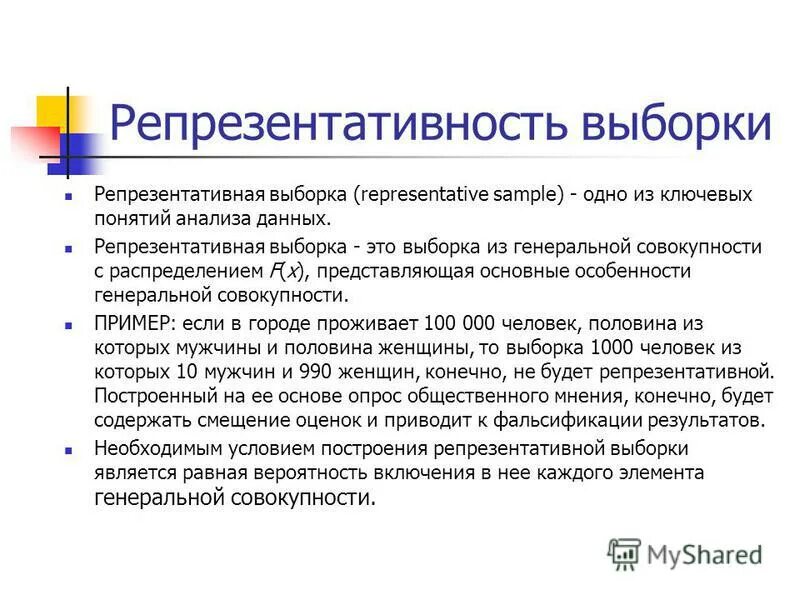 Репрезентативность выборки

Репрезентативная выборка (representative sample) - одно из ключевых понятий анализа данных.

Репрезентативная выборка - это выборка из генеральной совокупности с распределением $F(x)$, представляющая основные особенности генеральной совокупности.

ПРИМЕР: если в городе проживает 100 000 человек, половина из которых мужчины и половина женщины, то выборка 1000 человек из которых 10 мужчин и 990 женщин, конечно, не будет репрезентативной. Построенный на ее основе опрос общественного мнения, конечно, будет содержать смещение оценок и приводит к фальсификации результатов.

Необходимым условием построения репрезентативной выборки является равная вероятность включения в нее каждого элемента генеральной совокупности.

MyShared